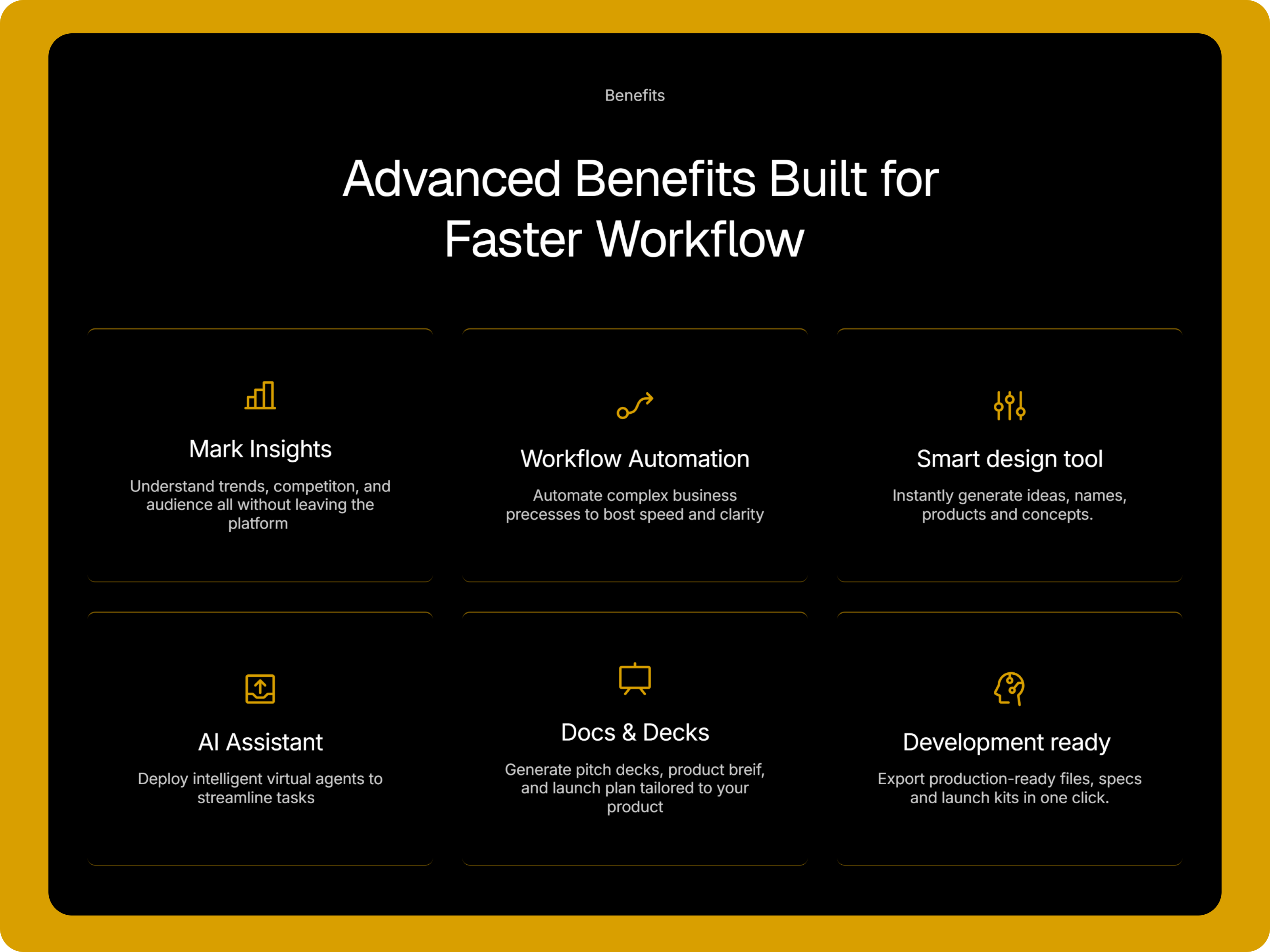 Benefits

Advanced Benefits Built for Faster Workflow

Mark Insights

Understand trends, competiton, and audience all without leaving the platform

Workflow Automation

Automate complex business precesses to bost speed and clarity

Smart design tool

Instantly generate ideas, names, products and concepts.

AI Assistant

Deploy intelligent virtual agents to streamline tasks

Docs & Decks

Generate pitch decks, product breif, and launch plan tailored to your product

Development ready

Export production-ready files, specs and launch kits in one click.